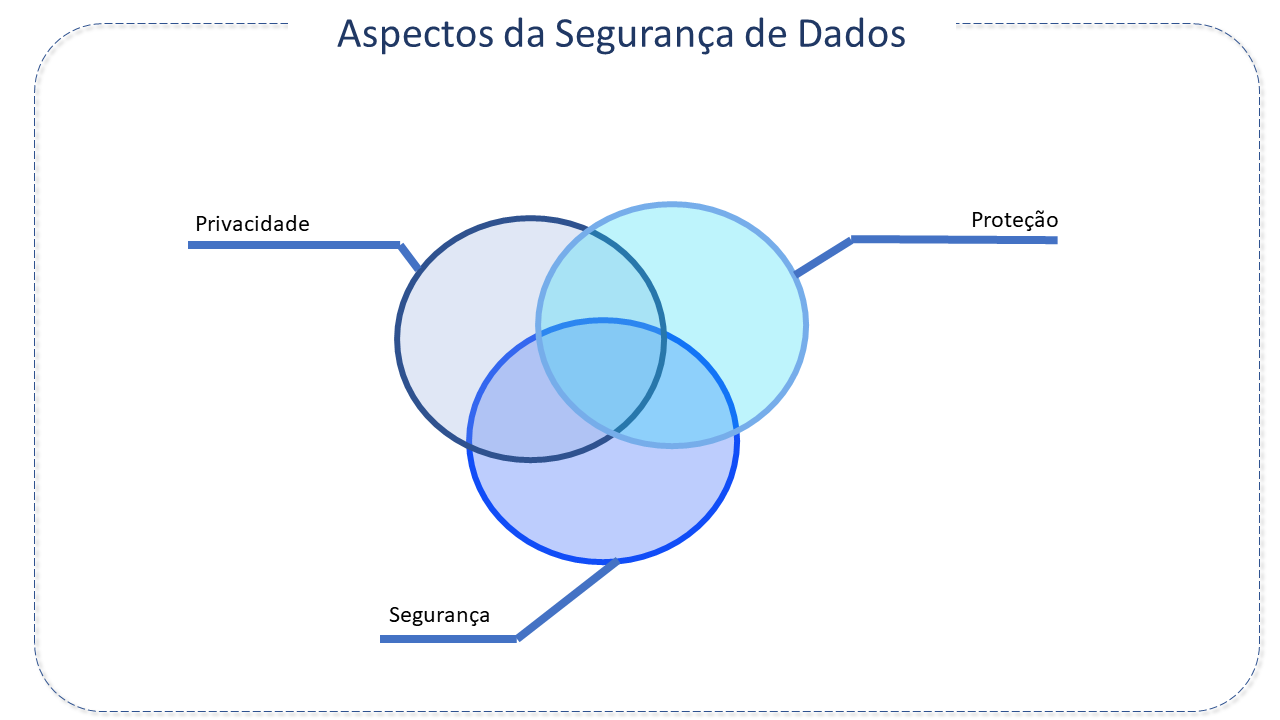 Aspectos da Segurança de Dados

Privacidade

Proteção

Segurança